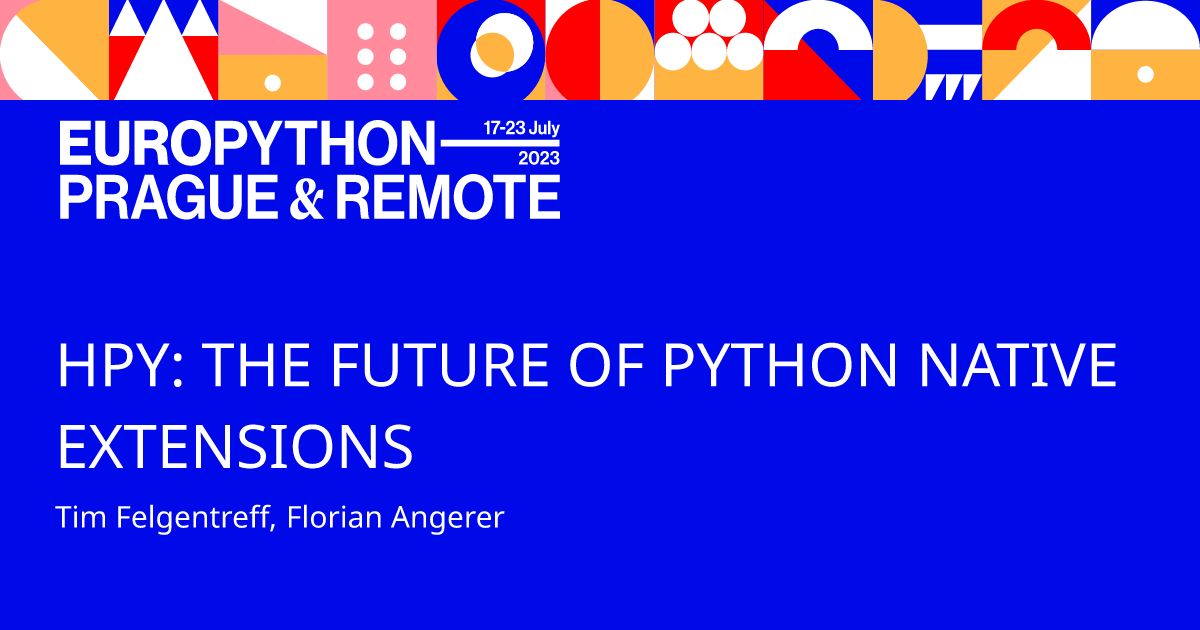 EUROPYTHON 17-23 July 2023
PRAGUE & REMOTE

HPY: THE FUTURE OF PYTHON NATIVE EXTENSIONS

Tim Felgentreff, Florian Angerer